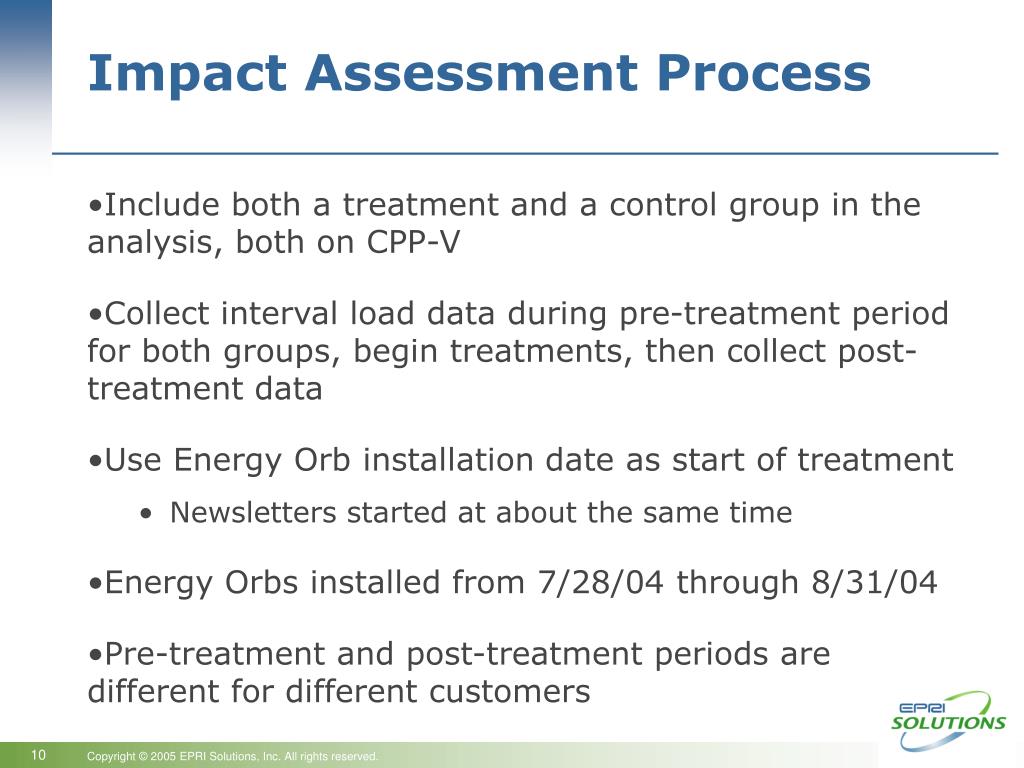 Impact Assessment Process

•Include both a treatment and a control group in the analysis, both on CPP-V

•Collect interval load data during pre-treatment period for both groups, begin treatments, then collect post-treatment data

•Use Energy Orb installation date as start of treatment

• Newsletters started at about the same time

•Energy Orbs installed from 7/28/04 through 8/31/04

•Pre-treatment and post-treatment periods are different for different customers

EPRI SOLUTIONS

10

Copyright © 2005 EPRI Solutions, Inc. All rights reserved.